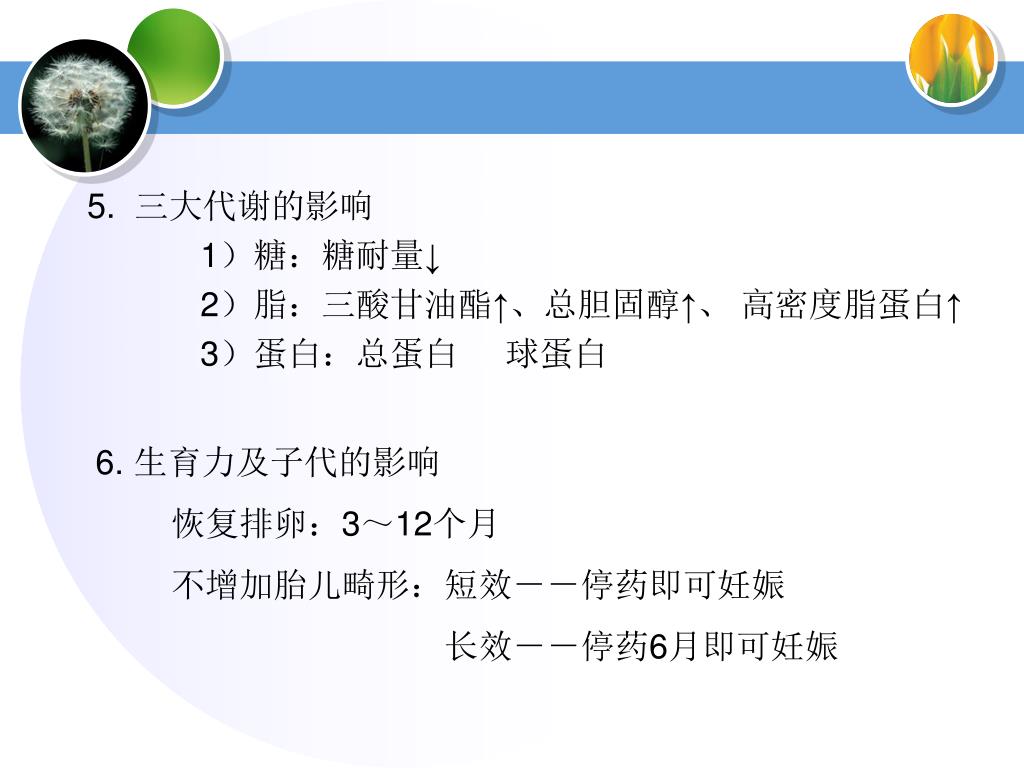 5. 三大代谢的影响

1）糖：糖耐量↓

2）脂：三酸甘油酯↑、总胆固醇↑、 高密度脂蛋白↑

3）蛋白：总蛋白 球蛋白

6. 生育力及子代的影响

恢复排卵：3～12个月

不增加胎儿畸形：短效－－停药即可妊娠

长效－－停药6月即可妊娠